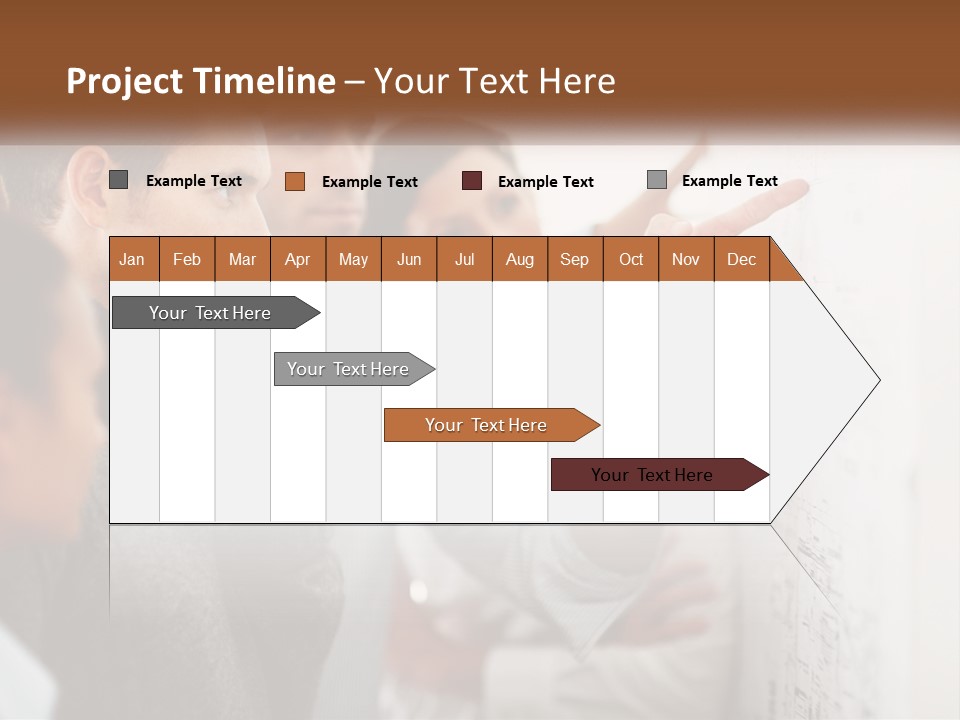 Project Timeline – Your Text Here

Example Text Example Text Example Text Example Text

| Jan | Feb | Mar | Apr | May | Jun | Jul | Aug | Sep | Oct | Nov | Dec |
|---|---|---|---|---|---|---|---|---|---|---|---|

Your Text Here

Your Text Here

Your Text Here

Your Text Here